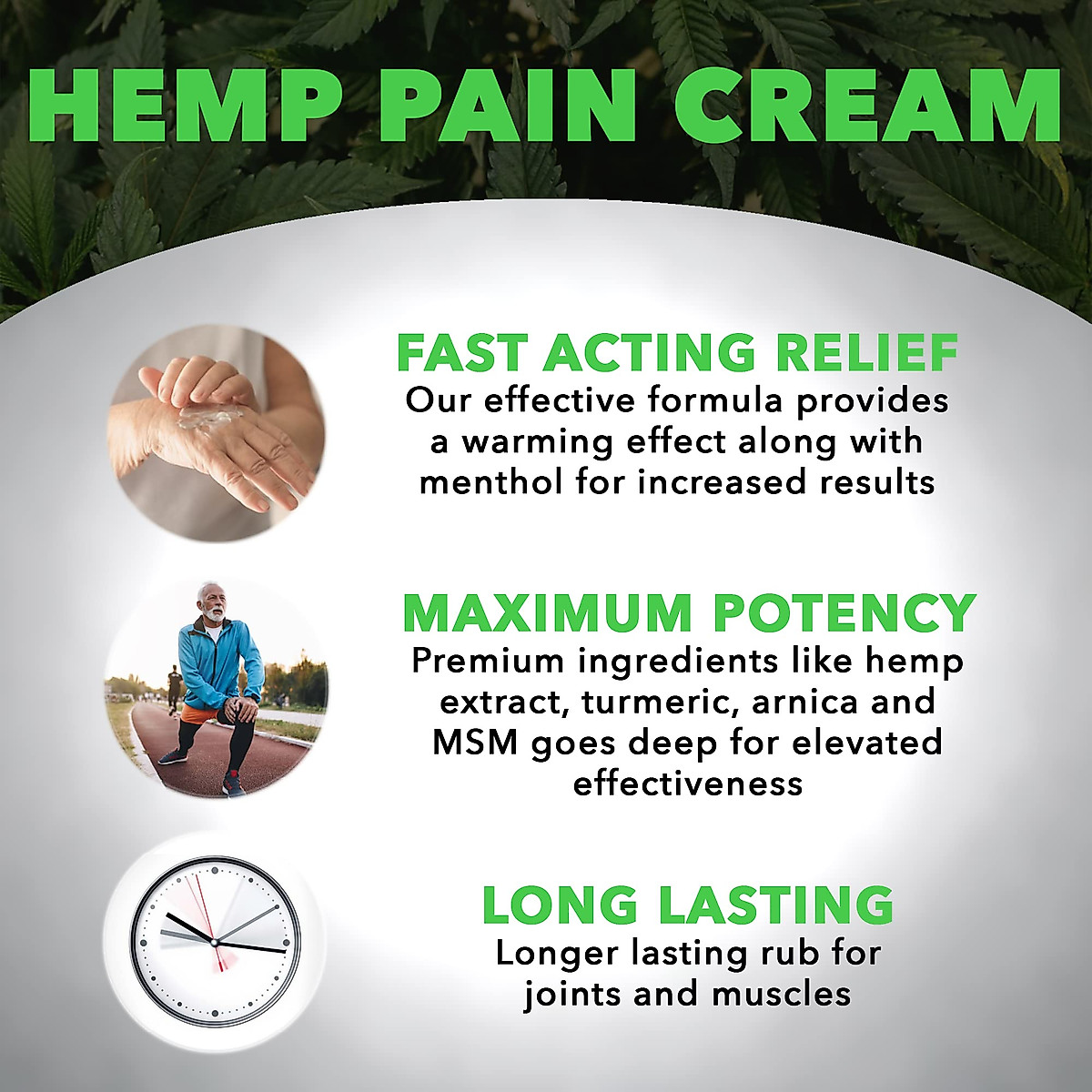 HEMP PAIN CREAM

FAST ACTING RELIEF
Our effective formula provides a warming effect along with menthol for increased results

MAXIMUM POTENCY
Premium ingredients like hemp extract, turmeric, arnica and MSM goes deep for elevated effectiveness

LONG LASTING
Longer lasting rub for joints and muscles